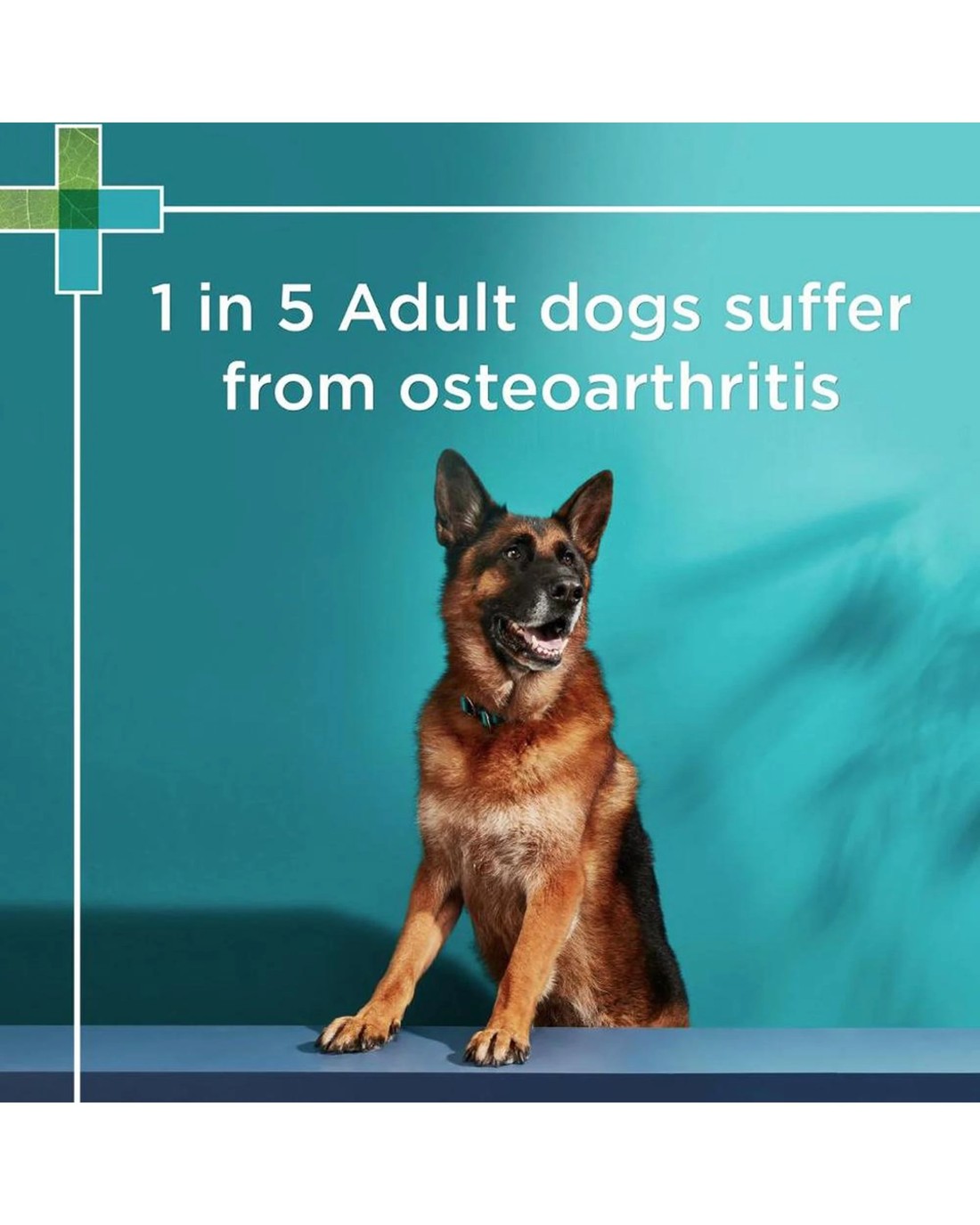 1 in 5 Adult dogs suffer from osteoarthritis